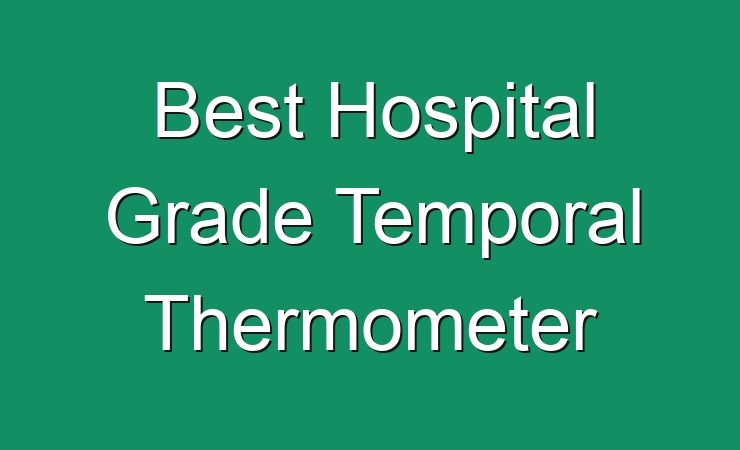 Best Hospital Grade Temporal Thermometer